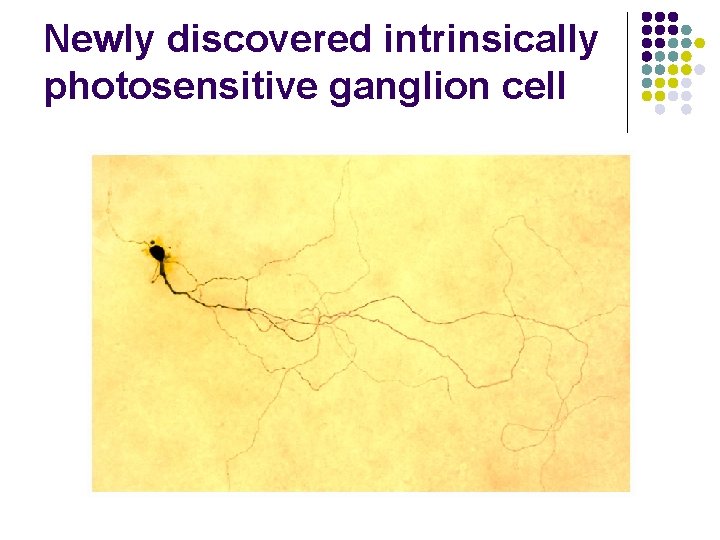 Newly discovered intrinsically photosensitive ganglion cell